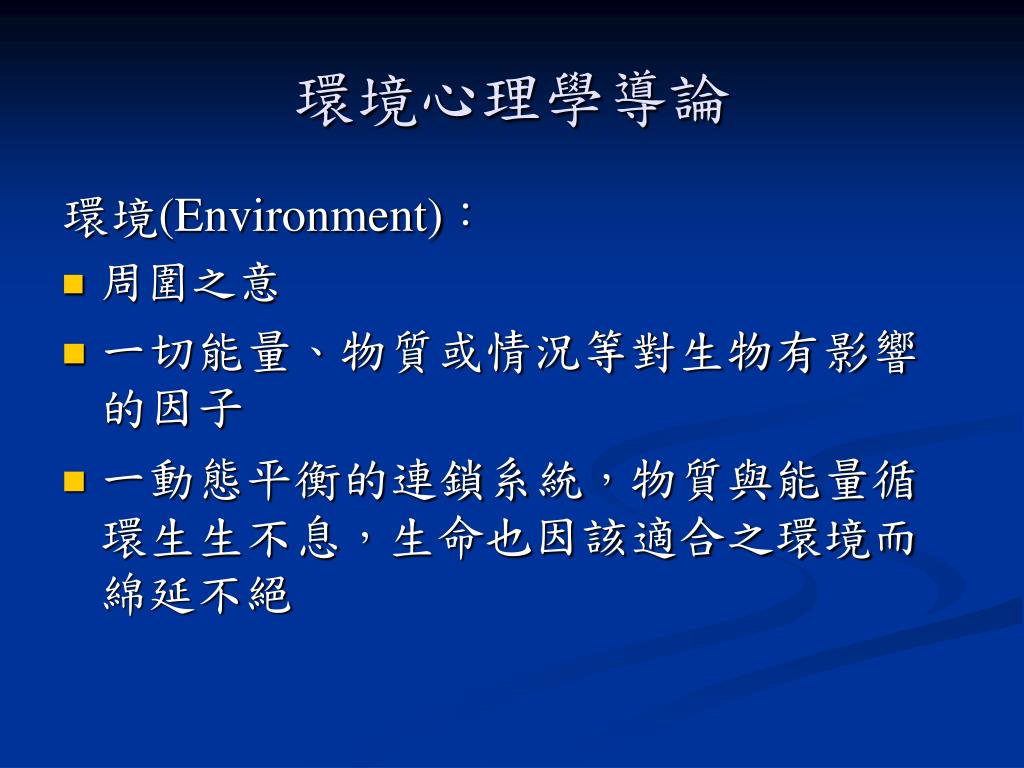 環境心理學導論

環境(Environment)：

- 周圍之意
- 一切能量、物質或情況等對生物有影響的因子
- 一動態平衡的連鎖系統，物質與能量循環生生不息，生命也因該適合之環境而綿延不絕